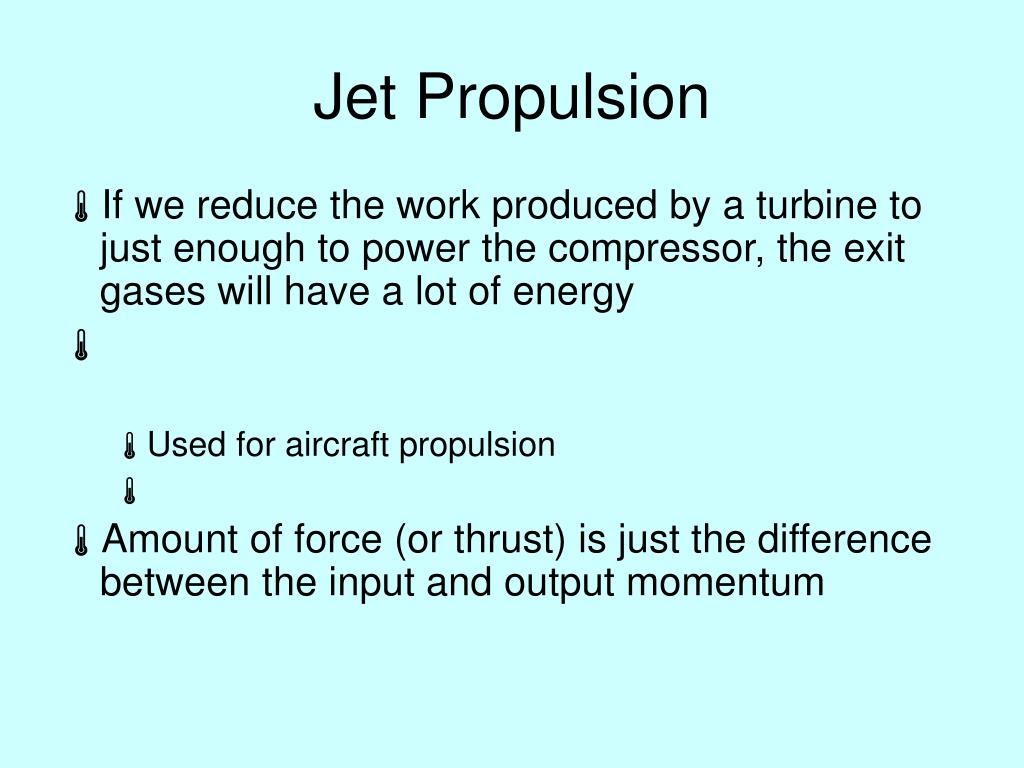 Jet Propulsion

If we reduce the work produced by a turbine to just enough to power the compressor, the exit gases will have a lot of energy

Used for aircraft propulsion

Amount of force (or thrust) is just the difference between the input and output momentum